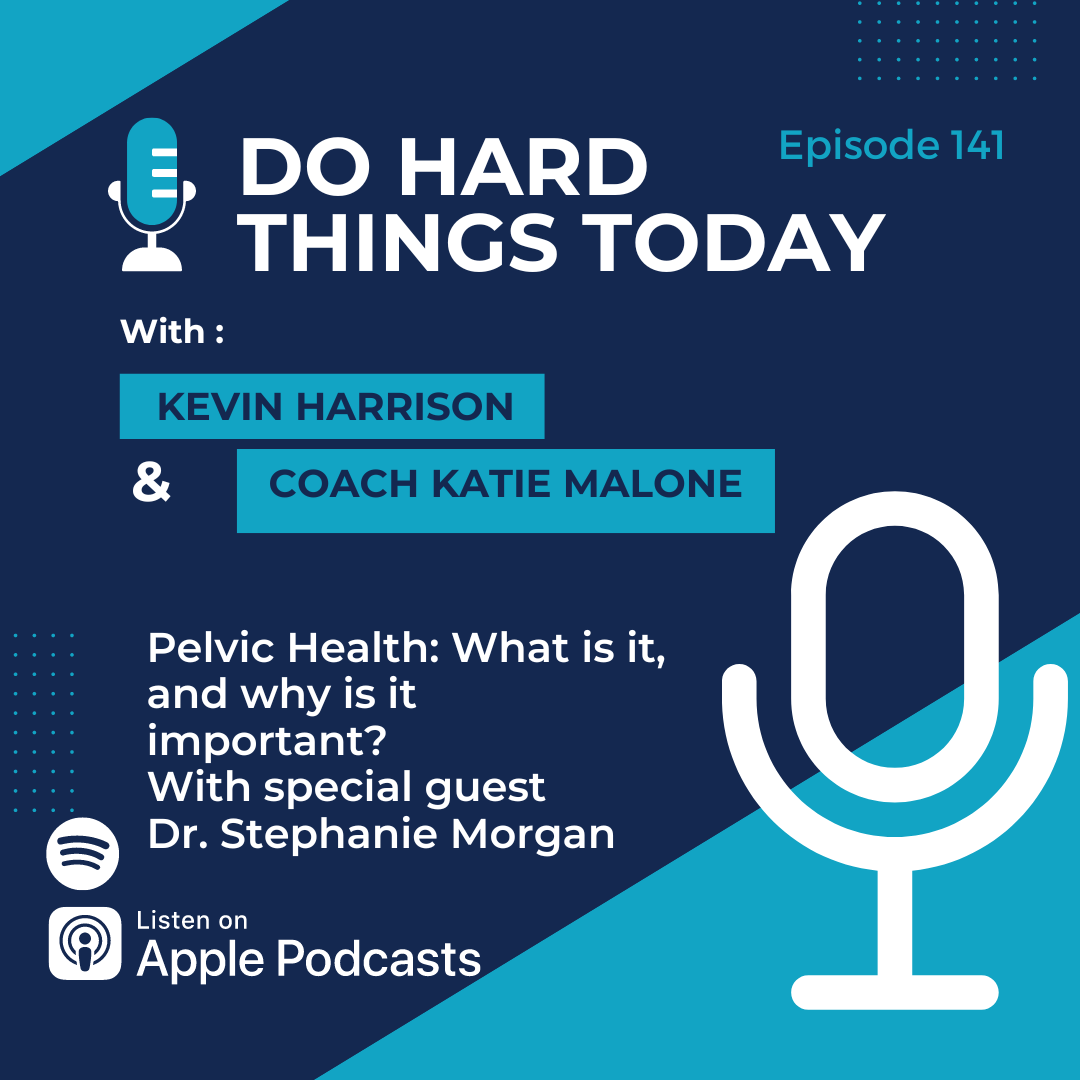 DO HARD THINGS TODAY

Episode 141

With :

KEVIN HARRISON

&

COACH KATIE MALONE

Pelvic Health: What is it, and why is it important?
With special guest
Dr. Stephanie Morgan

Listen on
Apple Podcasts